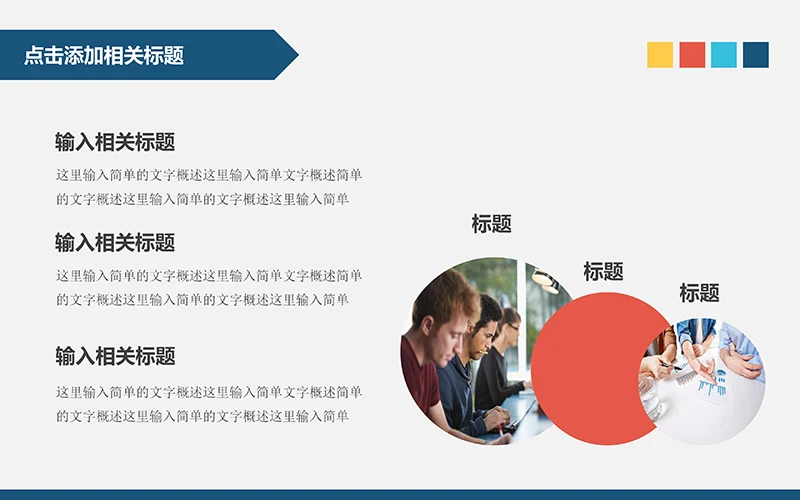 点击添加相关标题

输入相关标题

这里输入简单的文字概述这里输入简单文字概述简单的文字概述这里输入简单的文字概述这里输入简单

输入相关标题

这里输入简单的文字概述这里输入简单文字概述简单的文字概述这里输入简单的文字概述这里输入简单

输入相关标题

这里输入简单的文字概述这里输入简单文字概述简单的文字概述这里输入简单的文字概述这里输入简单

标题

标题

标题